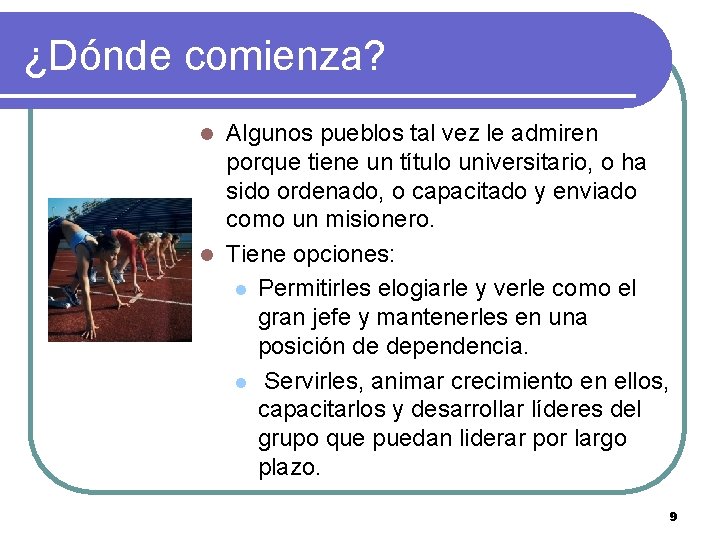 ¿Dónde comienza?

- Algunos pueblos tal vez le admiren porque tiene un título universitario, o ha sido ordenado, o capacitado y enviado como un misionero.
- Tiene opciones:
  - Permitirles elogiarle y verle como el gran jefe y mantenerles en una posición de dependencia.
  - Servirles, animar crecimiento en ellos, capacitarlos y desarrollar líderes del grupo que puedan liderar por largo plazo.

9